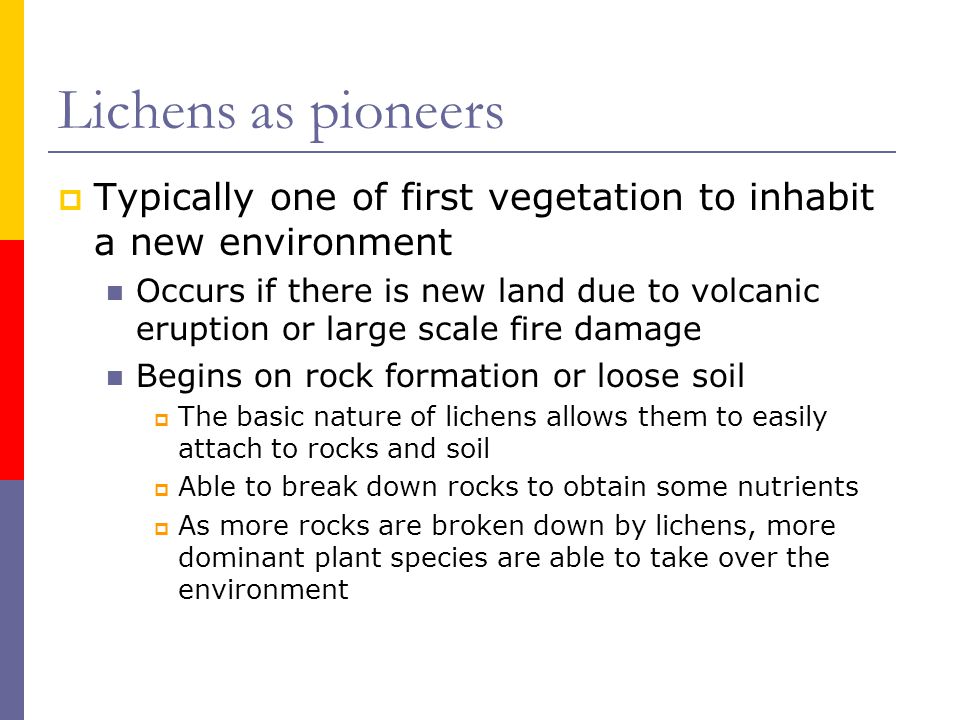 Lichens as pioneers

Typically one of first vegetation to inhabit a new environment

Occurs if there is new land due to volcanic eruption or large scale fire damage

Begins on rock formation or loose soil

The basic nature of lichens allows them to easily attach to rocks and soil

Able to break down rocks to obtain some nutrients

As more rocks are broken down by lichens, more dominant plant species are able to take over the environment